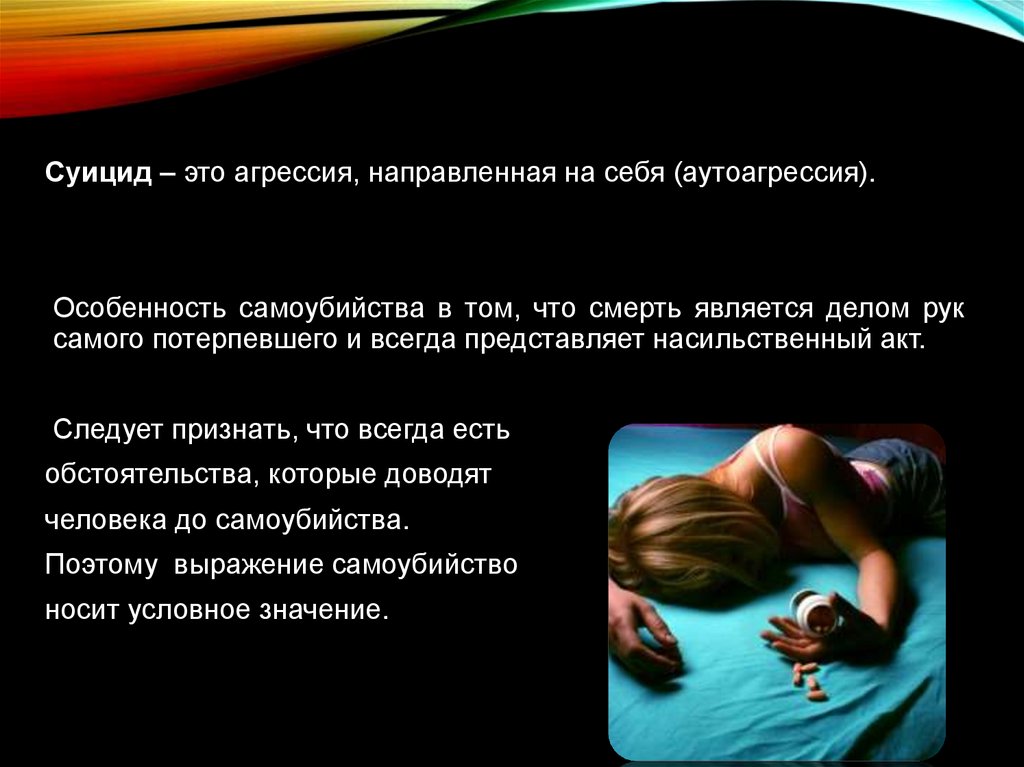 Суицид – это агрессия, направленная на себя (аутоагрессия).

Особенность самоубийства в том, что смерть является делом рук самого потерпевшего и всегда представляет насильственный акт.

Следует признать, что всегда есть обстоятельства, которые доводят человека до самоубийства. Поэтому выражение самоубийство носит условное значение.